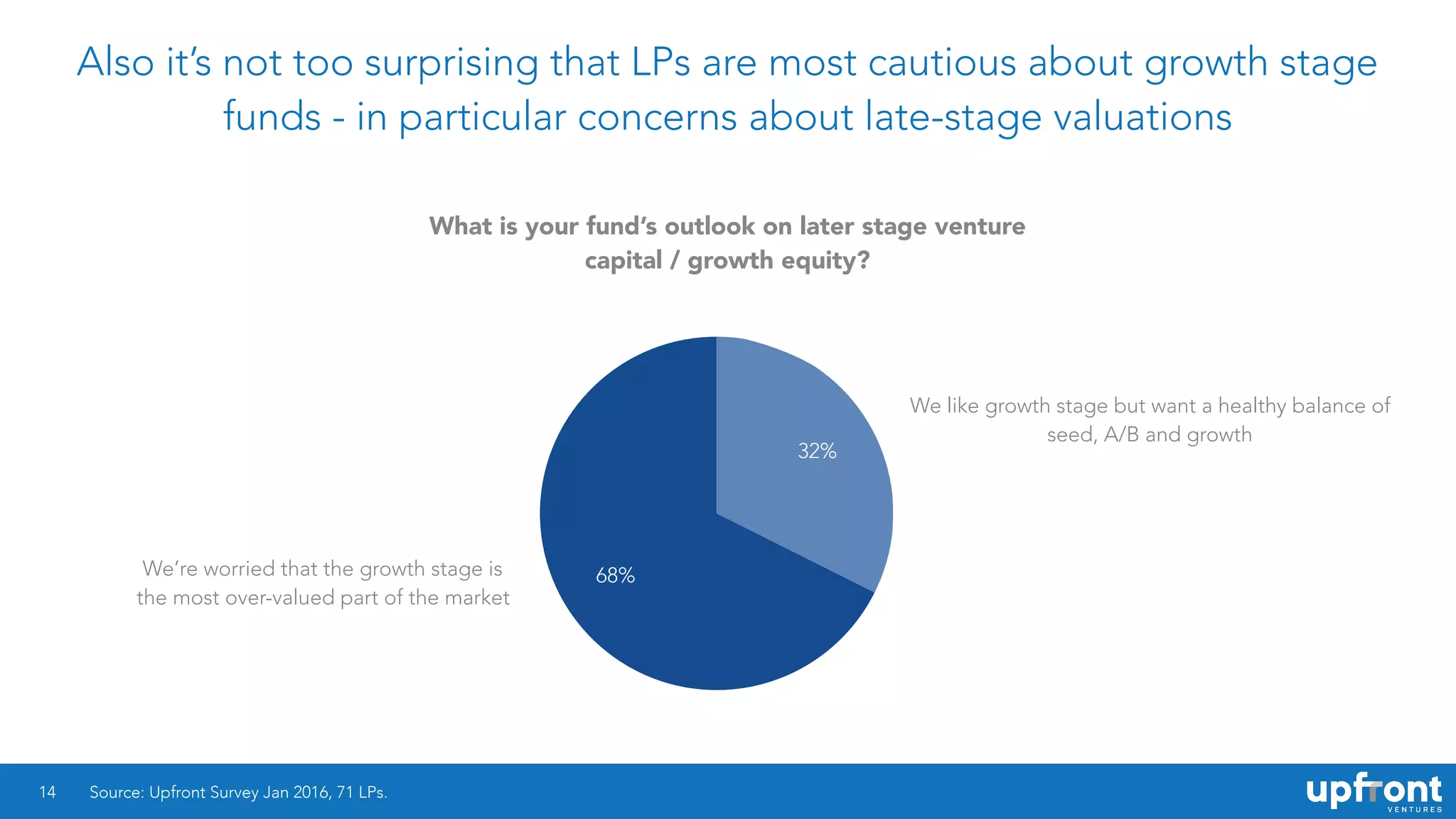 Also it's not too surprising that LPs are most cautious about growth stage funds - in particular concerns about late-stage valuations

What is your fund's outlook on later stage venture capital / growth equity?

We like growth stage but want a healthy balance of seed, A/B and growth

32%

We're worried that the growth stage is the most over-valued part of the market

68%

14 Source: Upfront Survey Jan 2016, 71 LPs.

upfront VENTURES